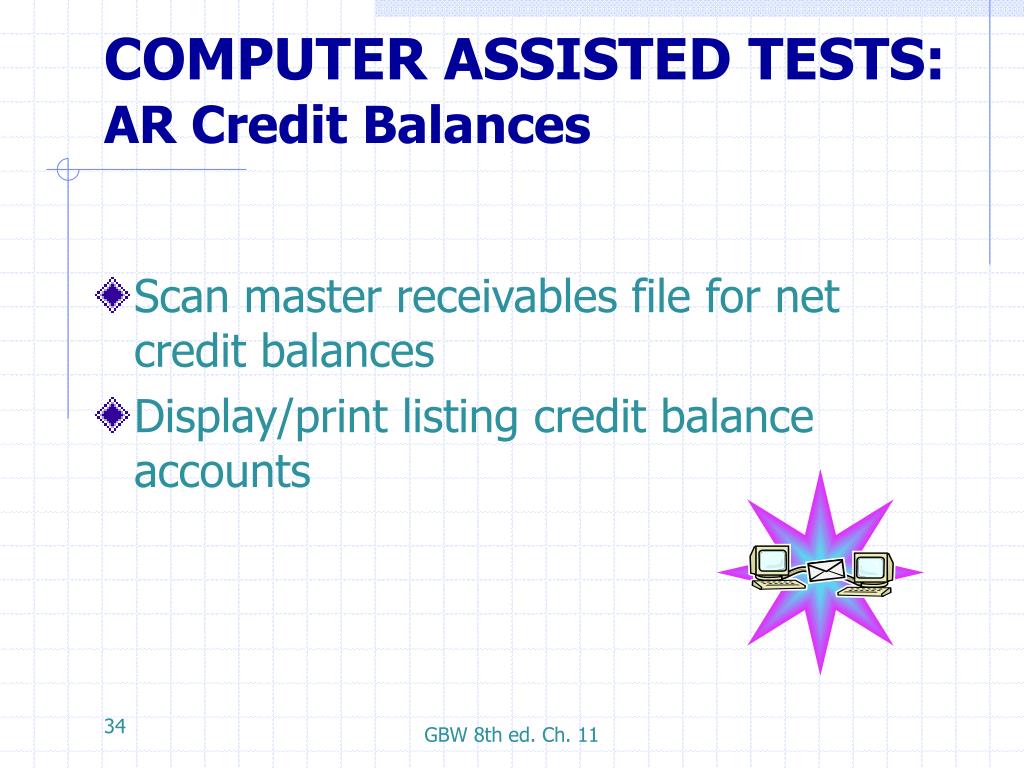 COMPUTER ASSISTED TESTS:
AR Credit Balances

Scan master receivables file for net credit balances

Display/print listing credit balance accounts

34

GBW 8th ed. Ch. 11